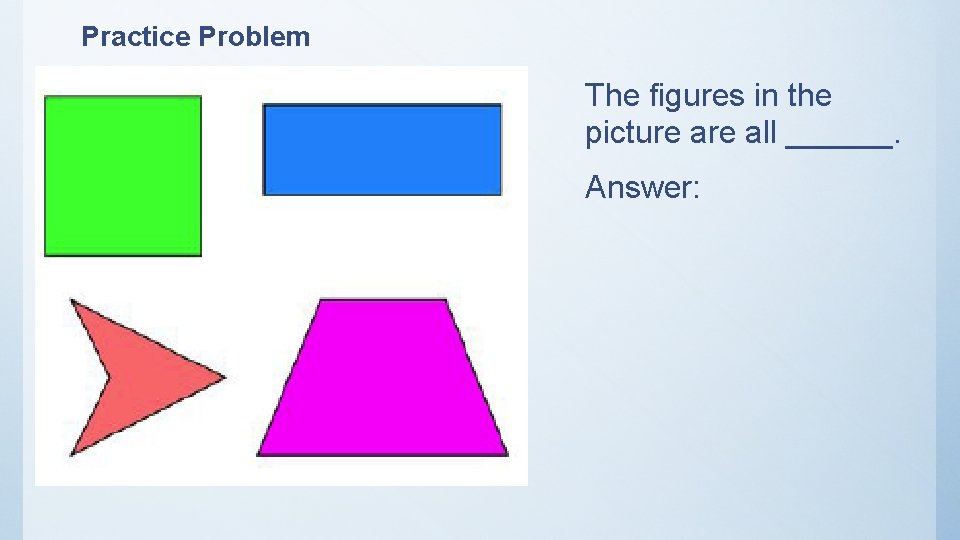 Practice Problem

The figures in the picture are all ______.

Answer: